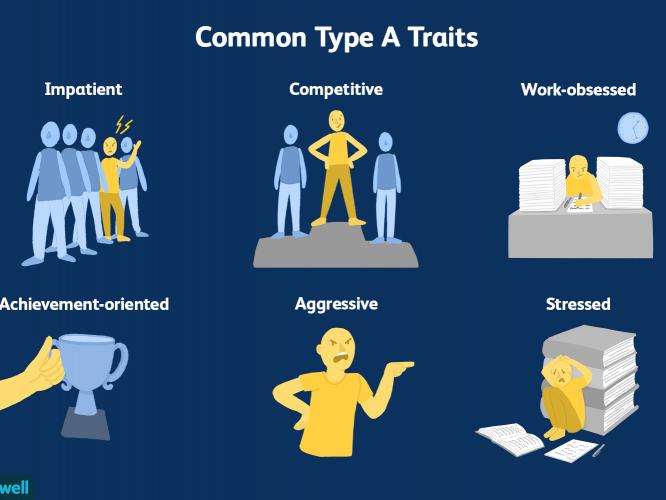 Common Type A Traits

Impatient

Competitive

Work-obsessed

Achievement-oriented

Aggressive

Stressed

well